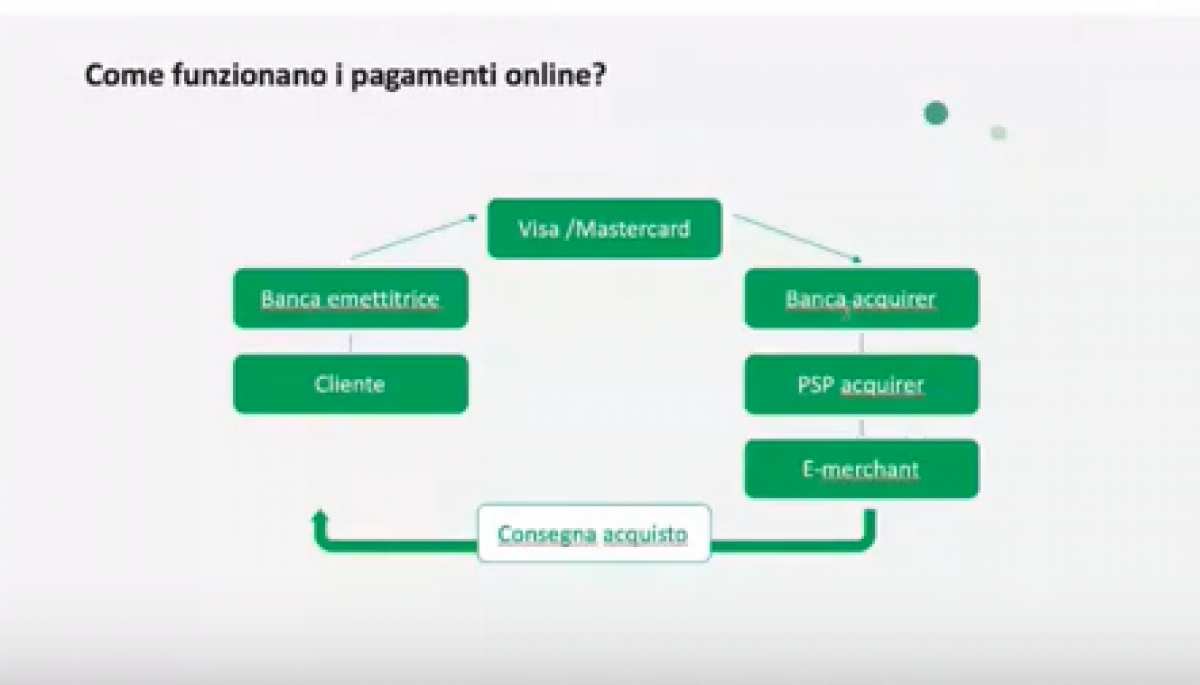 Come funzionano i pagamenti online?

Visa /Mastercard

Banca emettitrice

Cliente

Banca acquirer

PSP acquirer

E-merchant

Consegna acquisto